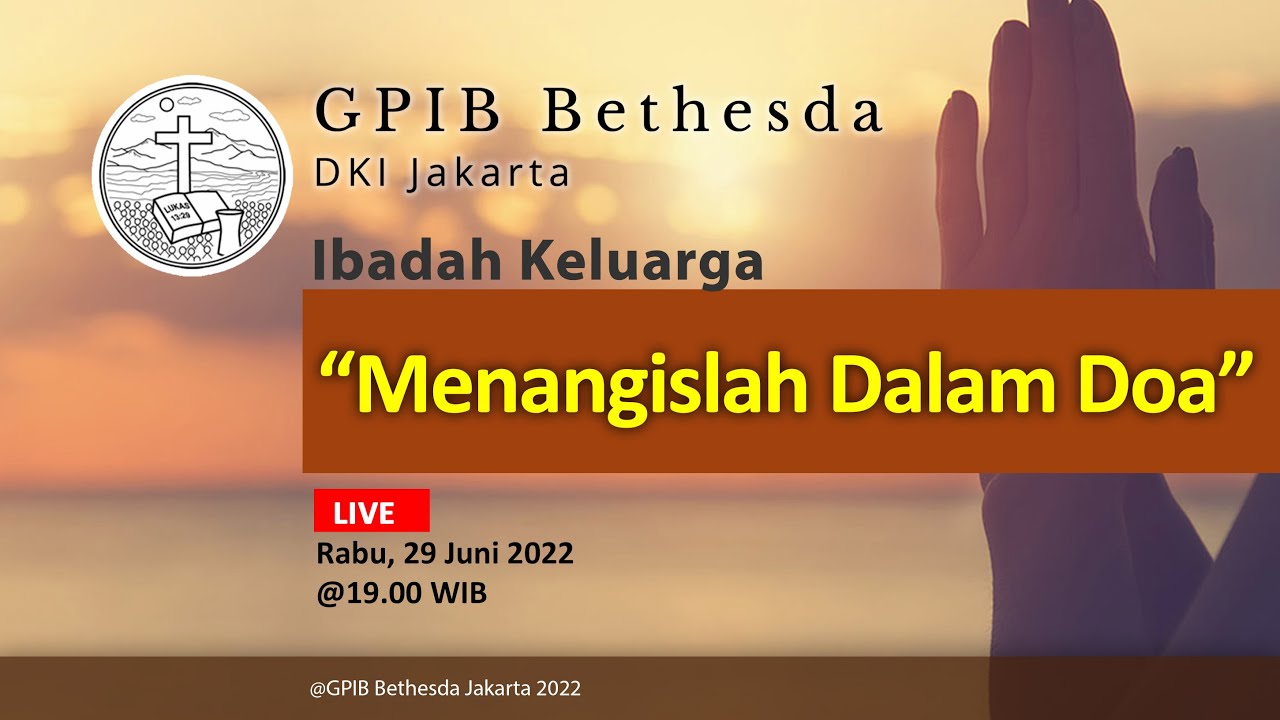 LUKAS 13:29

GPIB Bethesda
DKI Jakarta

Ibadah Keluarga

“Menangislah Dalam Doa”

LIVE

Rabu, 29 Juni 2022
@19.00 WIB

@GPIB Bethesda Jakarta 2022